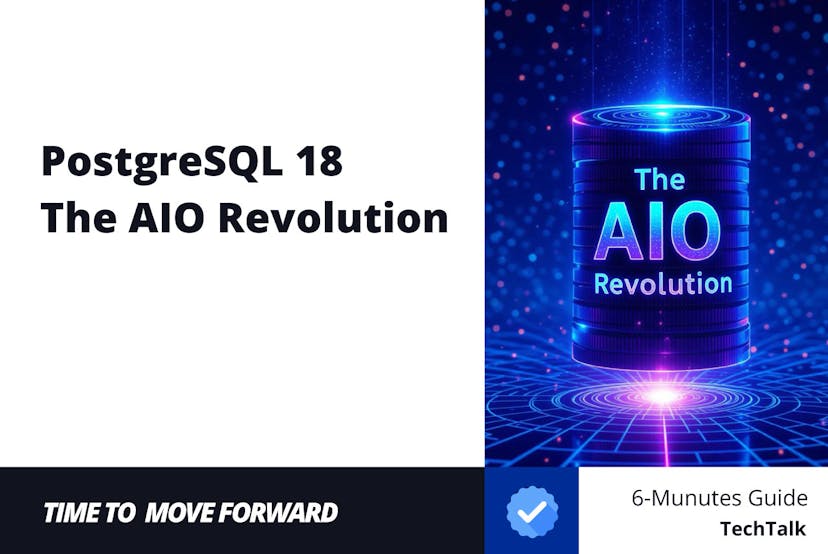 PostgreSQL 18
The AIO Revolution

The AIO Revolution

TIME TO MOVE FORWARD

6-Munutes Guide
TechTalk